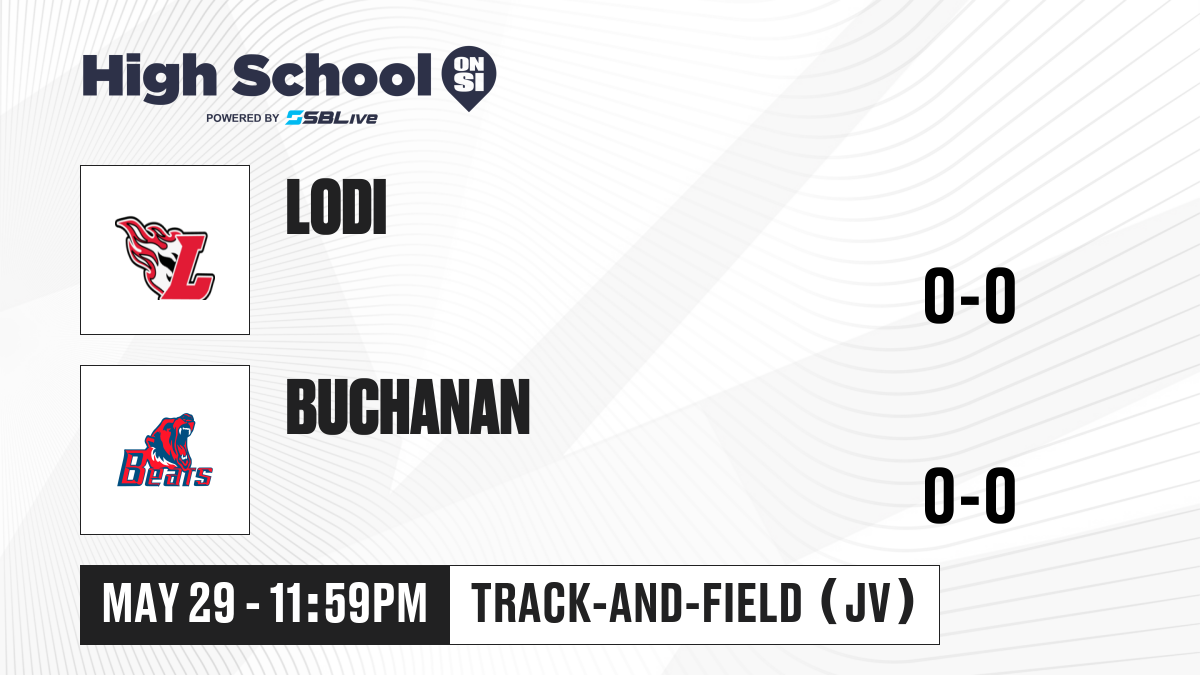 High School ON SI
POWERED BY SBLive

L

LODI

0-0

Bears

BUCHANAN

0-0

MAY 29 - 11:59PM

TRACK-AND-FIELD (JV)